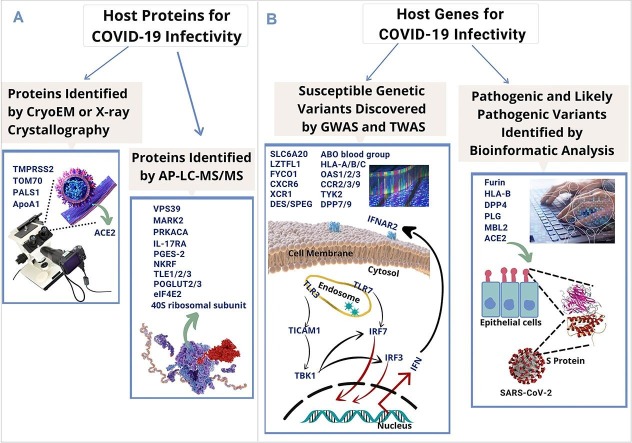 A

Host Proteins for COVID-19 Infectivity

Proteins Identified by CryoEM or X-ray Crystallography

TMPRSS2
TOM70
PALS1
ApoA1

ACE2

Proteins Identified by AP-LC-MS/MS

VPS39
MARK2
PRKACA
IL-17RA
PGES-2
NKRF
TLE1/2/3
POGLUT2/3
eIF4E2
40S ribosomal subunit

B

Host Genes for COVID-19 Infectivity

Susceptible Genetic Variants Discovered by GWAS and TWAS

SLC6A20
LZTFL1
FYCO1
CXCR6
XCR1
DES/SPEG

ABO blood group
HLA-A/B/C
OAS1/2/3
CCR2/3/9
TYK2
DPP7/9

IFNAR2

Cell Membrane

Cytosol

Endosome
TLR3
TLR7

TICAM1
IRF7
IRF3
TBK1
IFN

Nucleus

Pathogenic and Likely Pathogenic Variants Identified by Bioinformatic Analysis

Furin
HLA-B
DPP4
PLG
MBL2
ACE2

Epithelial cells

S Protein

SARS-CoV-2